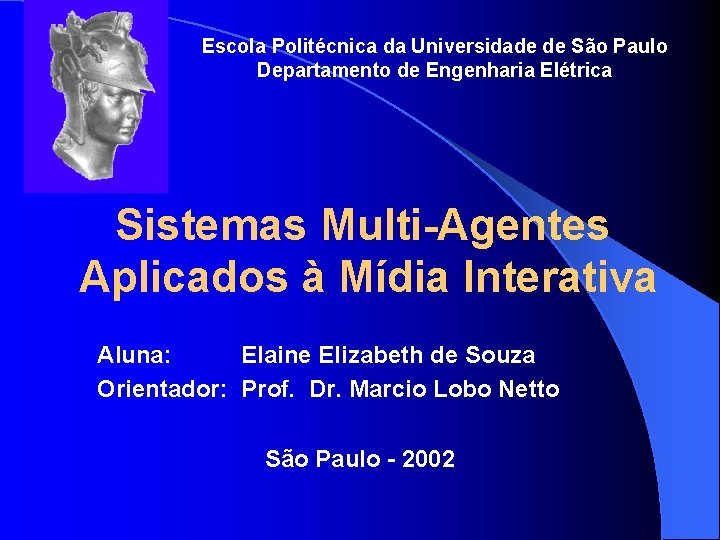 Escola Politécnica da Universidade de São Paulo
Departamento de Engenharia Elétrica

Sistemas Multi-Agentes Aplicados à Mídia Interativa

Aluna: Elaine Elizabeth de Souza
Orientador: Prof. Dr. Marcio Lobo Netto

São Paulo - 2002